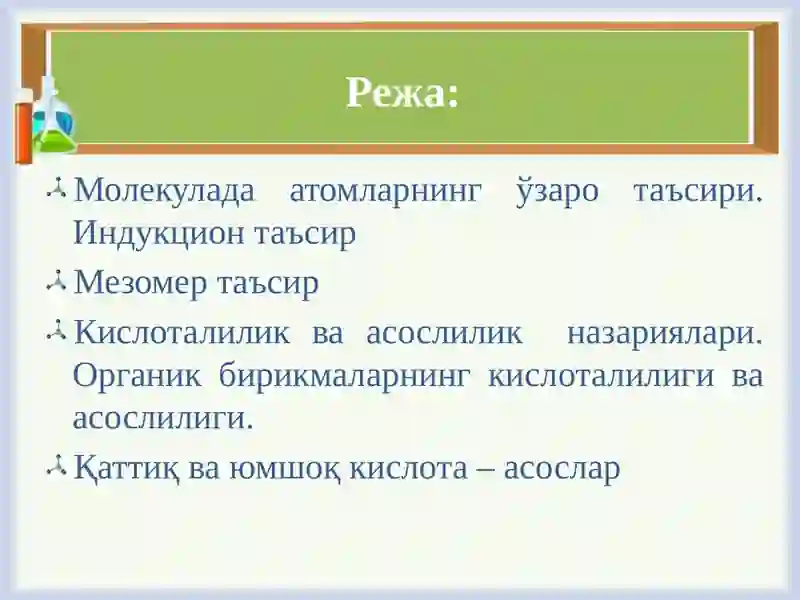 Режа:

Молекулада атомларнинг ўзаро таъсири. Индукцион таъсир

Мезомер таъсир

Кислоталилик ва асослилик назариялари. Органик бирикмаларнинг кислоталилиги ва асослилиги.

Қаттиқ ва юмшоқ кислота – асослар